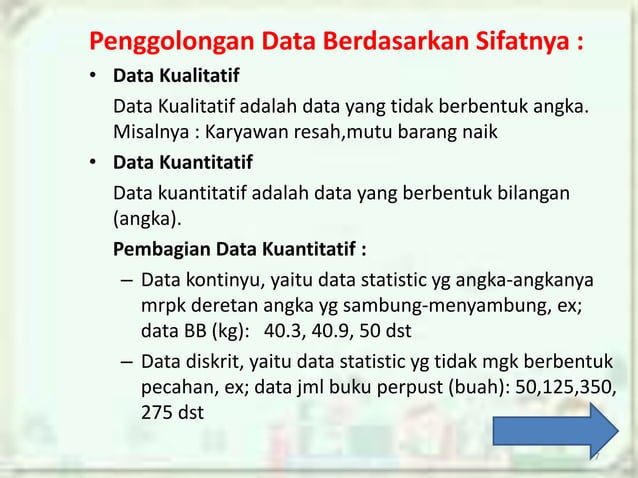 Penggolongan Data Berdasarkan Sifatnya :

• Data Kualitatif

Data Kualitatif adalah data yang tidak berbentuk angka. Misalnya : Karyawan resah,mutu barang naik

• Data Kuantitatif

Data kuantitatif adalah data yang berbentuk bilangan (angka).

Pembagian Data Kuantitatif :

– Data kontinyu, yaitu data statistic yg angka-angkanya mrpk deretan angka yg sambung-menyambung, ex; data BB (kg): 40.3, 40.9, 50 dst

– Data diskrit, yaitu data statistic yg tidak mgk berbentuk pecahan, ex; data jml buku perpust (buah): 50,125,350, 275 dst

7